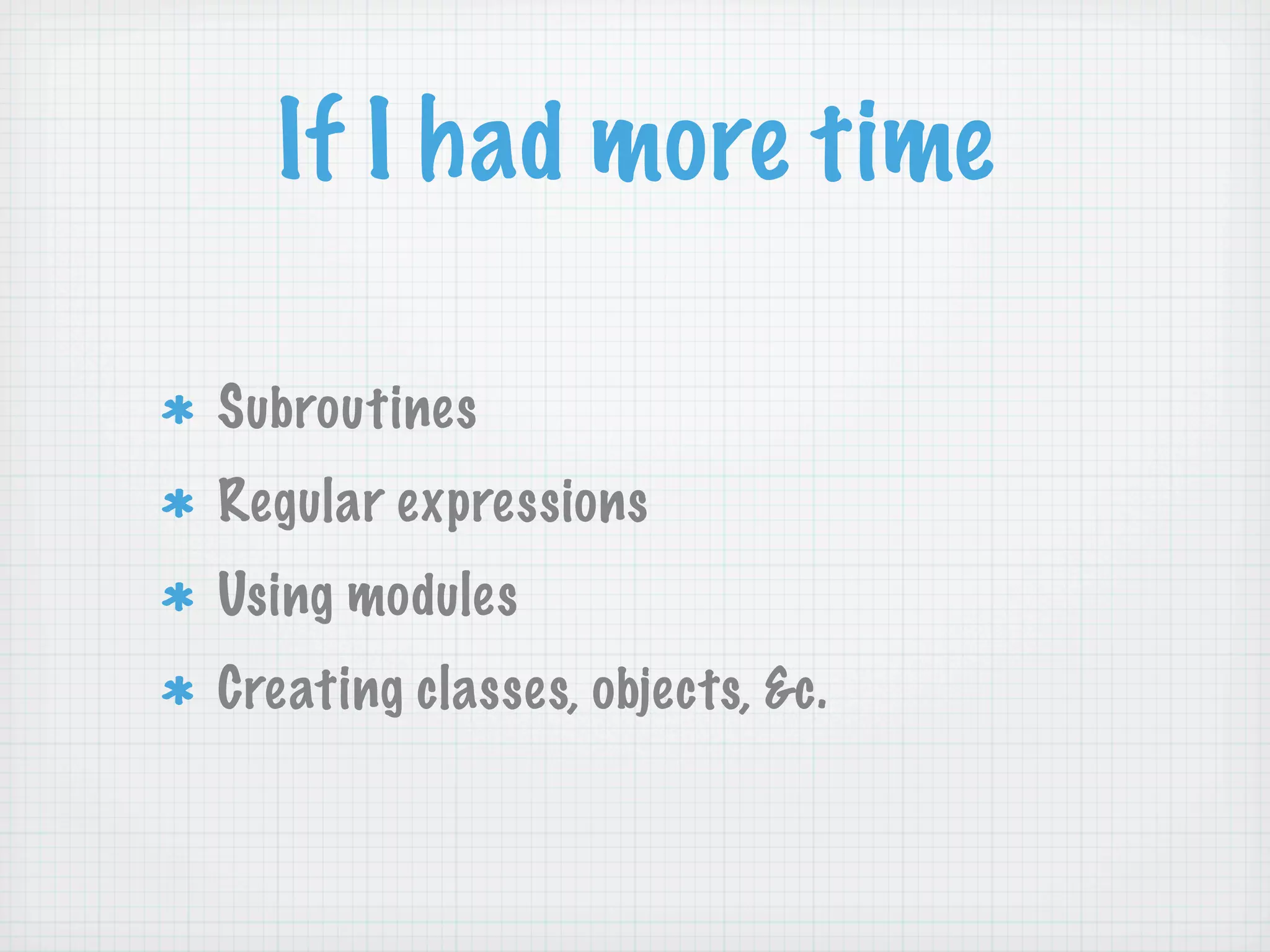 If I had more time

* Subroutines
* Regular expressions
* Using modules
* Creating classes, objects, &c.